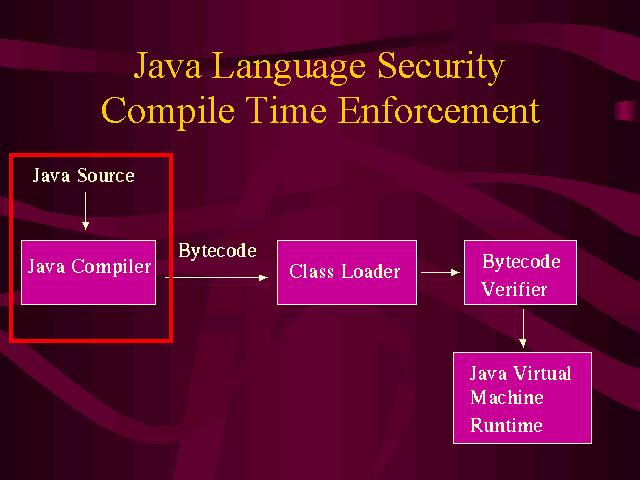 Java Language Security
Compile Time Enforcement

Java Source

Java Compiler

Bytecode

Class Loader

Bytecode Verifier

Java Virtual Machine Runtime